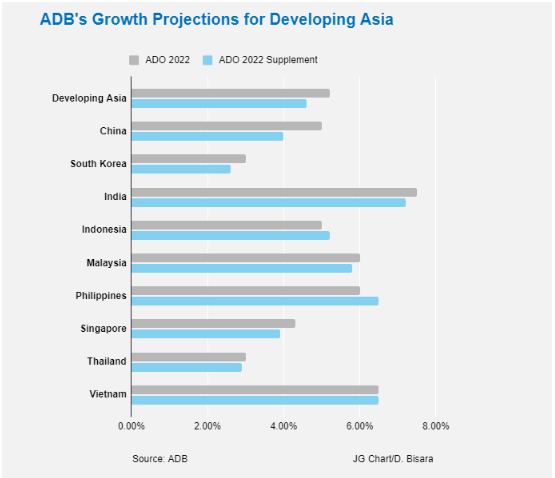 ADB's Growth Projections for Developing Asia

ADO 2022 ADO 2022 Supplement

Developing Asia
China
South Korea
India
Indonesia
Malaysia
Philippines
Singapore
Thailand
Vietnam

0.00% 2.00% 4.00% 6.00% 8.00%

Source: ADB

JG Chart/D. Bisara